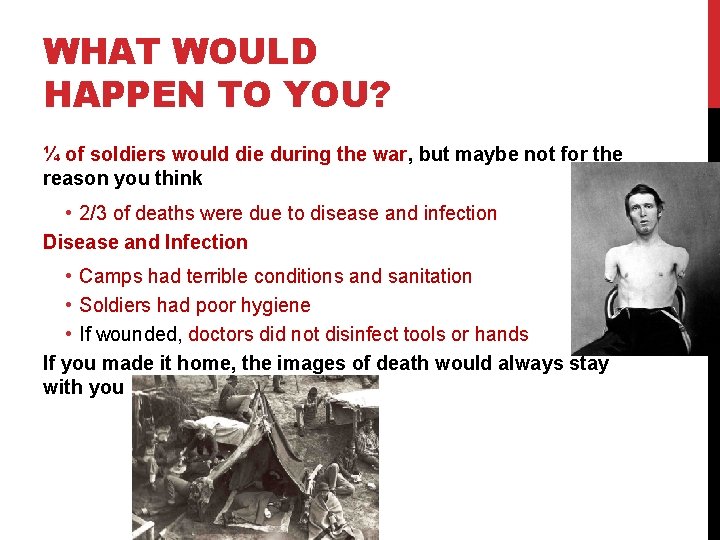 WHAT WOULD HAPPEN TO YOU?

¼ of soldiers would die during the war, but maybe not for the reason you think

• 2/3 of deaths were due to disease and infection

Disease and Infection

• Camps had terrible conditions and sanitation
• Soldiers had poor hygiene
• If wounded, doctors did not disinfect tools or hands

If you made it home, the images of death would always stay with you